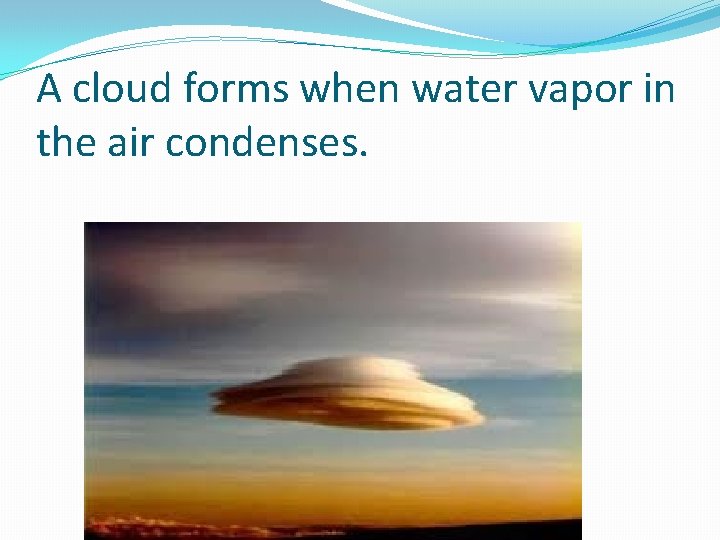 A cloud forms when water vapor in the air condenses.